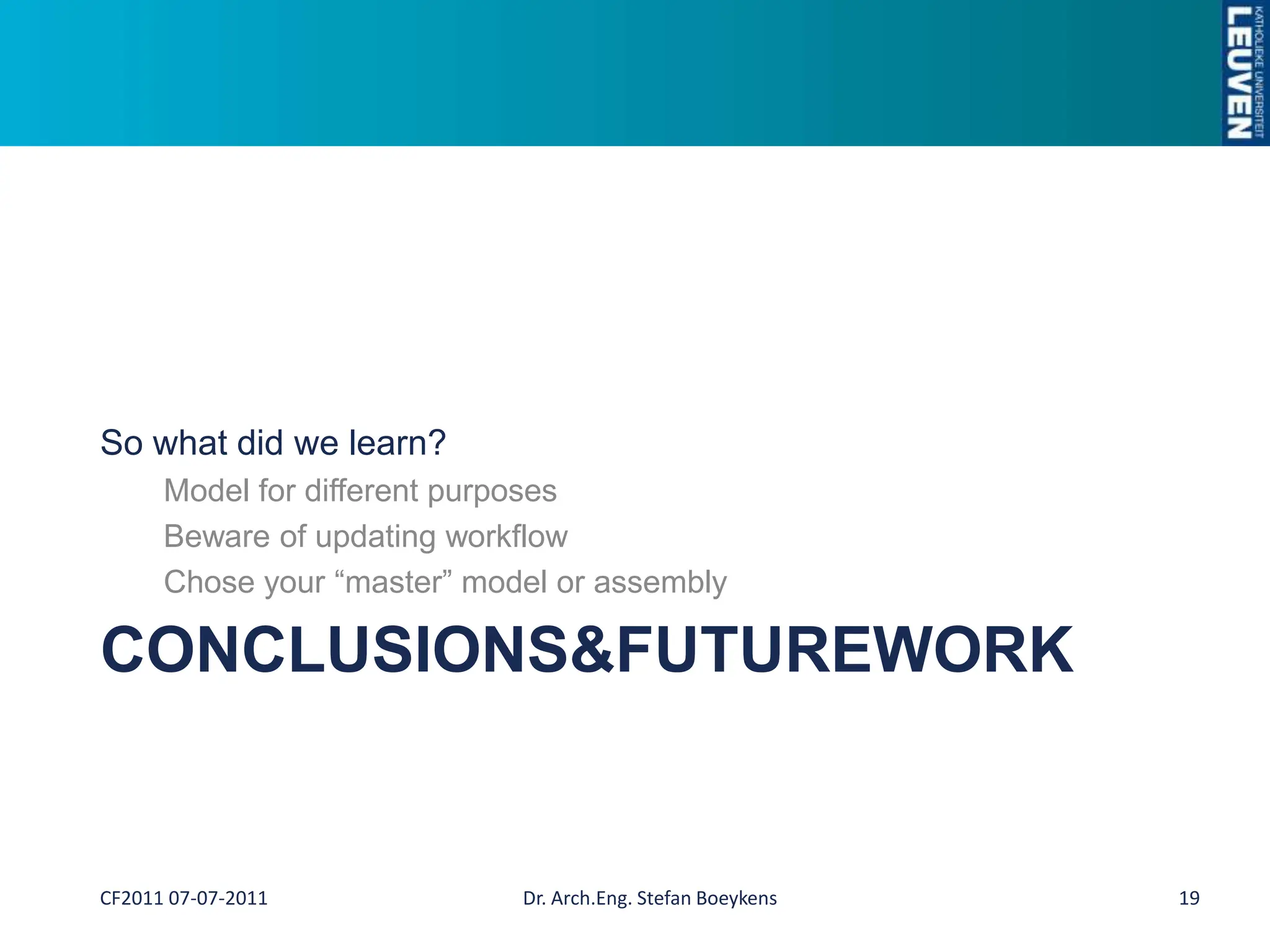 KATHOLIEKE UNIVERSITEIT LEUVEN

So what did we learn?

Model for different purposes

Beware of updating workflow

Chose your “master” model or assembly

CONCLUSIONS&FUTUREWORK

CF2011 07-07-2011

Dr. Arch.Eng. Stefan Boeykens

19